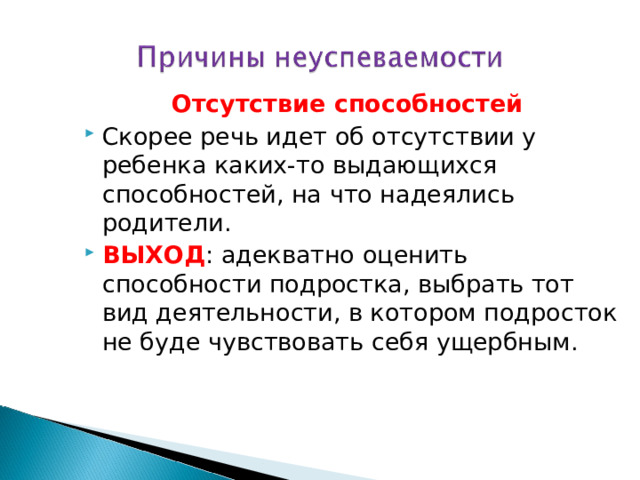 Причины неуспеваемости

Отсутствие способностей

Скорее речь идет об отсутствии у ребенка каких-то выдающихся способностей, на что надеялись родители.

ВЫХОД: адекватно оценить способности подростка, выбрать тот вид деятельности, в котором подросток не буде чувствовать себя ущербным.